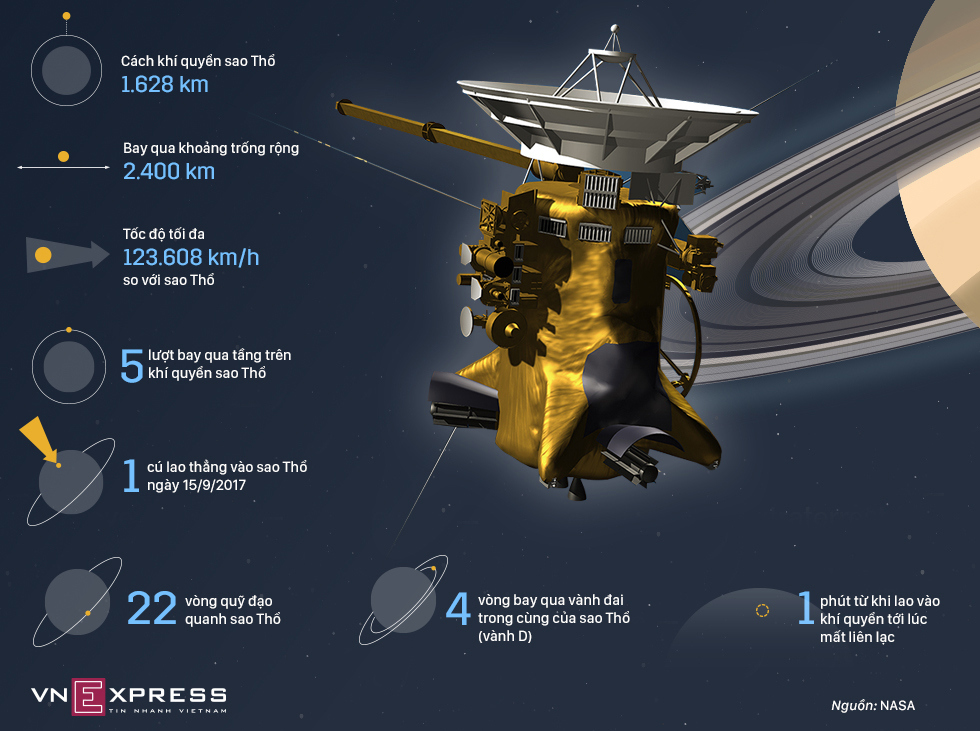 Cách khí quyển sao Thổ
1.628 km

Bay qua khoảng trống rộng
2.400 km

Tốc độ tối đa
123.608 km/h
so với sao Thổ

5 lượt bay qua tầng trên khí quyển sao Thổ

1 cú lao thẳng vào sao Thổ ngày 15/9/2017

22 vòng quỹ đạo quanh sao Thổ

4 vòng bay qua vành đai trong cùng của sao Thổ (vành D)

1 phút từ khi lao vào khí quyển tới lúc mất liên lạc

VNEXPRESS
TIN NHANH VIETNAM

Nguồn: NASA